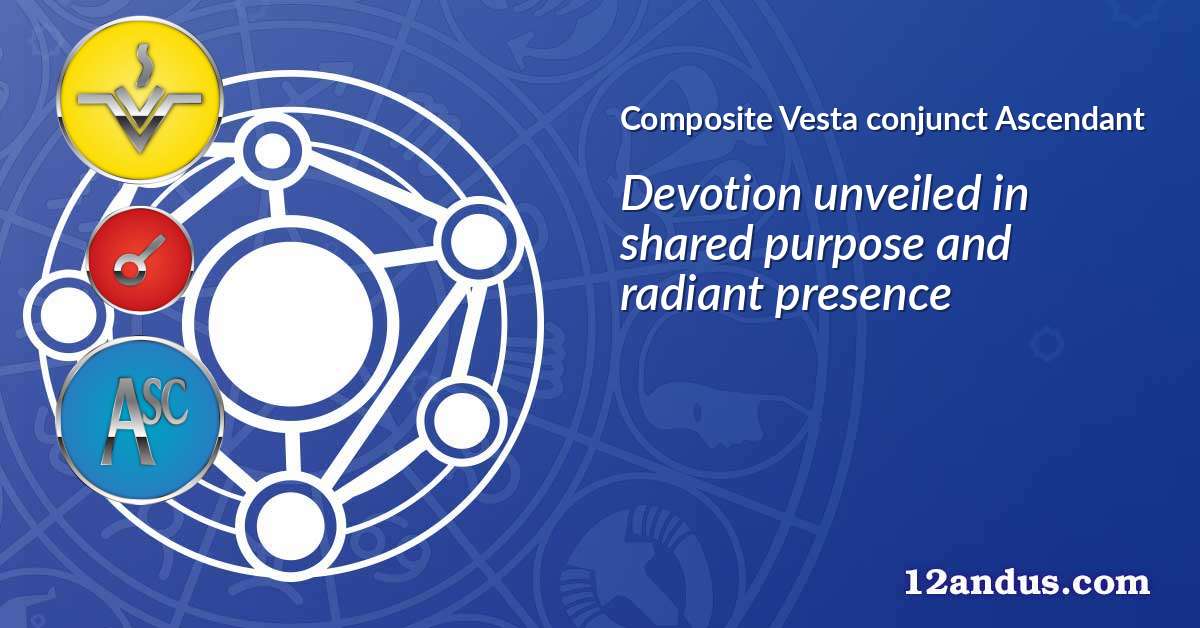 ASC

Composite Vesta conjunct Ascendant

Devotion unveiled in shared purpose and radiant presence

12andus.com